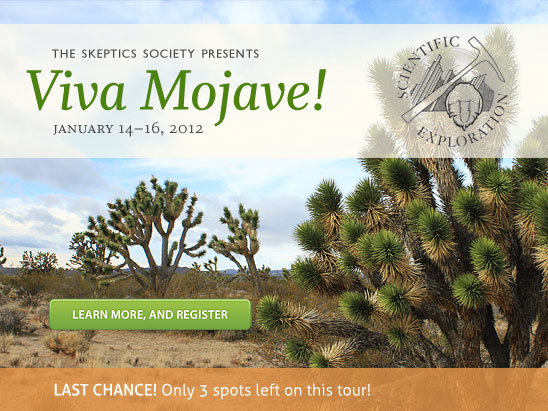 THE SKEPTICS SOCIETY PRESENTS

Viva Mojave!

JANUARY 14–16, 2012

SCIENTIFIC EXPLORATION

LEARN MORE, AND REGISTER

LAST CHANCE! Only 3 spots left on this tour!